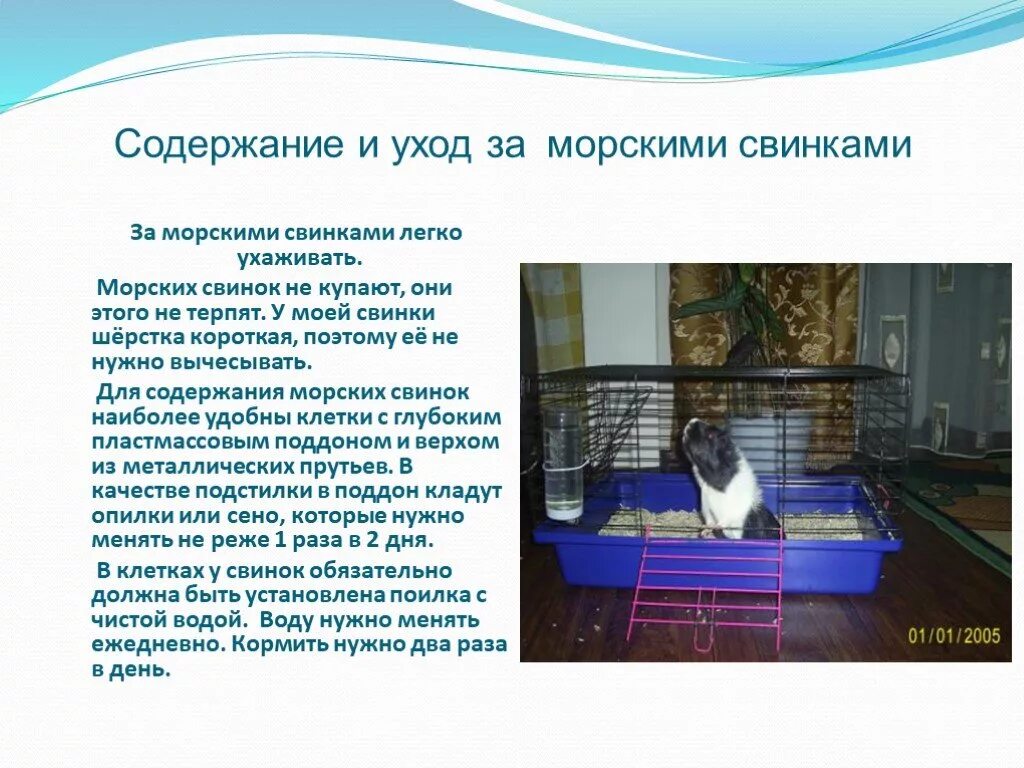 Содержание и уход за морскими свинками

За морскими свинками легко ухаживать.

Морских свинок не купают, они этого не терпят. У моей свинки шёрстка короткая, поэтому её не нужно вычесывать.

Для содержания морских свинок наиболее удобны клетки с глубоким пластмассовым поддоном и верхом из металлических прутьев. В качестве подстилки в поддон кладут опилки или сено, которые нужно менять не реже 1 раза в 2 дня.

В клетках у свинок обязательно должна быть установлена поилка с чистой водой. Воду нужно менять ежедневно. Кормить нужно два раза в день.

01/01/2005